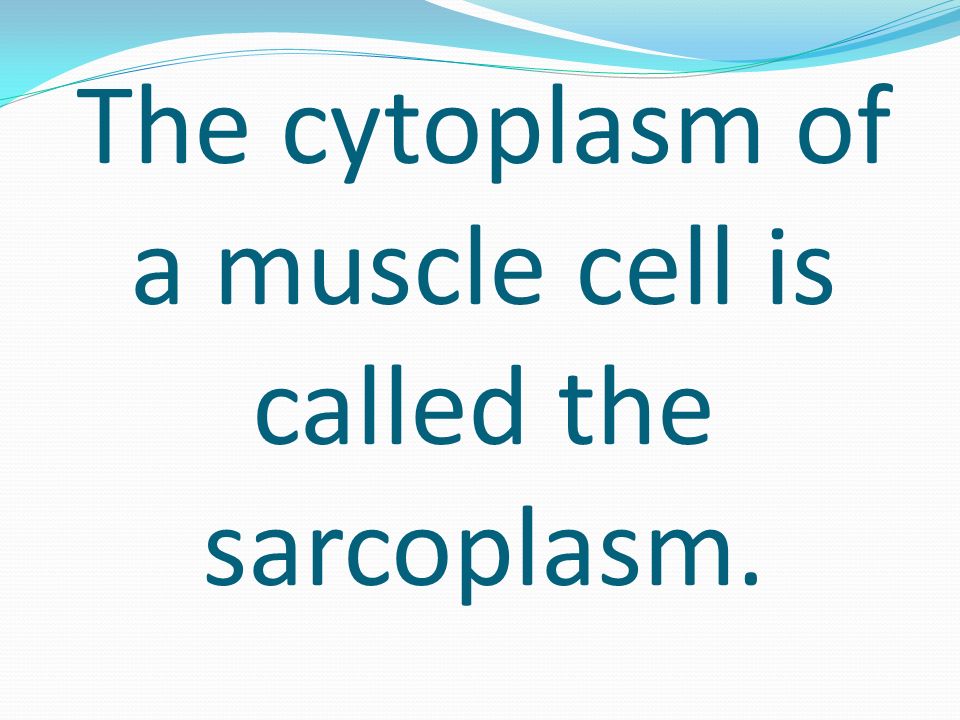 The cytoplasm of a muscle cell is called the sarcoplasm.